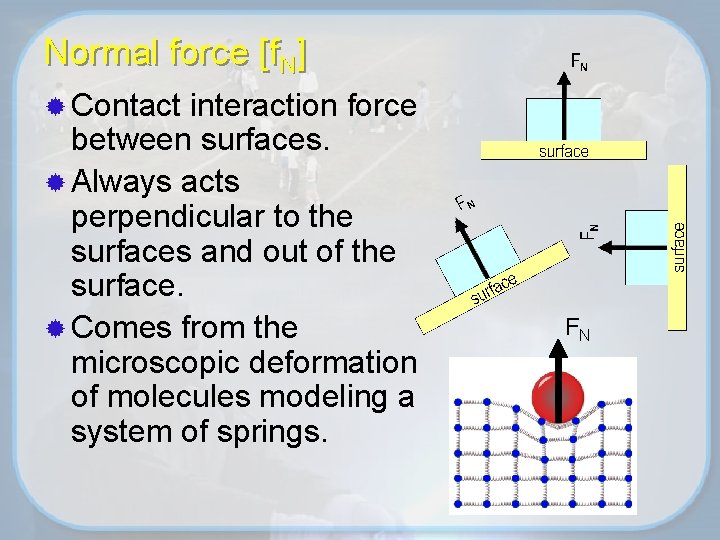 Normal force [$f_N$]

Contact interaction force between surfaces.

Always acts perpendicular to the surfaces and out of the surface.

Comes from the microscopic deformation of molecules modeling a system of springs.

$F_N$

surface

$F_N$

surface

$F_N$

surface

$F_N$